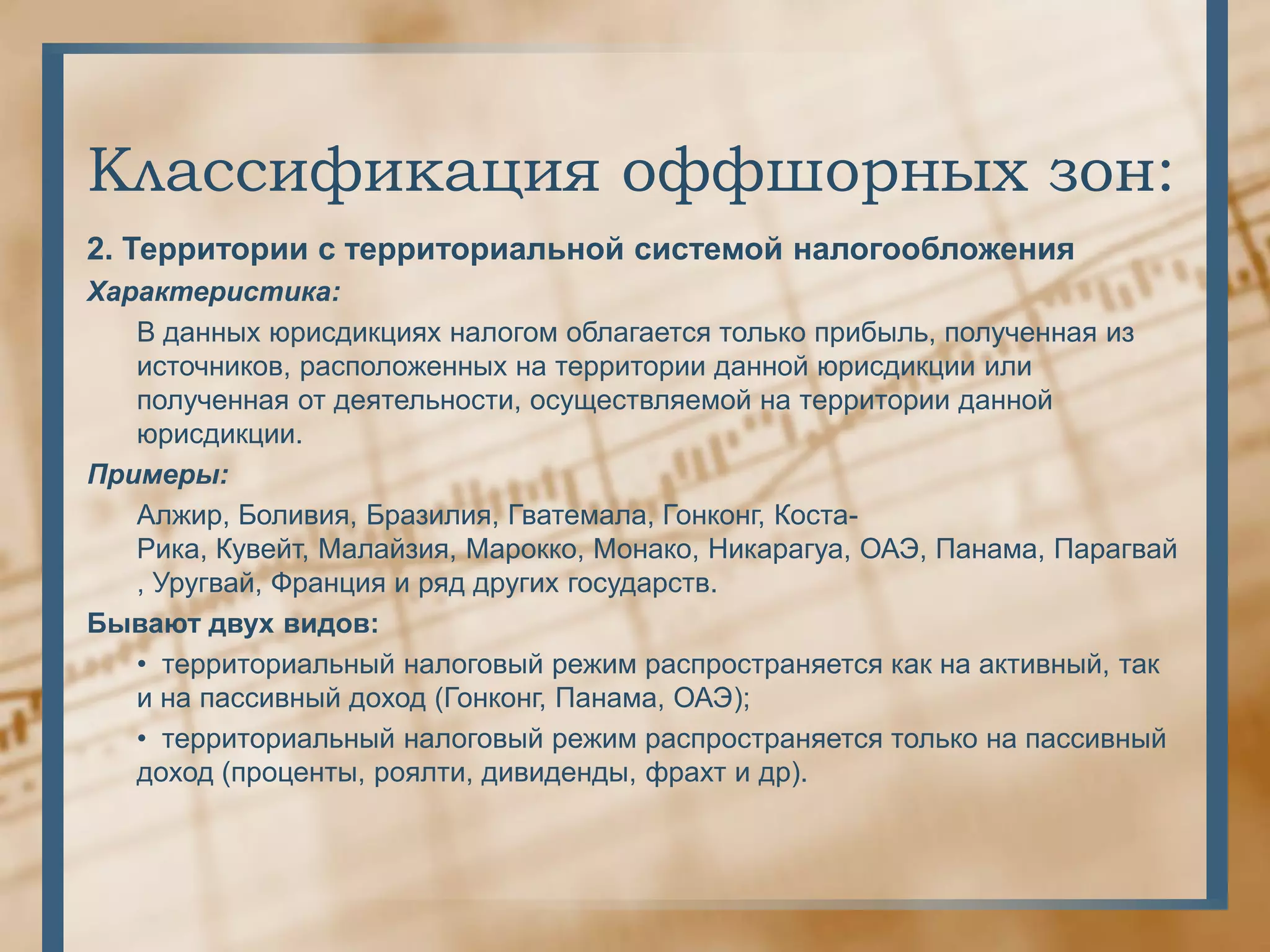 Классификация оффшорных зон:

2. Территории с территориальной системой налогообложения

Характеристика:

В данных юрисдикциях налогом облагается только прибыль, полученная из источников, расположенных на территории данной юрисдикции или полученная от деятельности, осуществляемой на территории данной юрисдикции.

Примеры:

Алжир, Боливия, Бразилия, Гватемала, Гонконг, Коста-Рика, Кувейт, Малайзия, Марокко, Монако, Никарагуа, ОАЭ, Панама, Парагвай , Уругвай, Франция и ряд других государств.

Бывают двух видов:

• территориальный налоговый режим распространяется как на активный, так и на пассивный доход (Гонконг, Панама, ОАЭ);

• территориальный налоговый режим распространяется только на пассивный доход (проценты, роялти, дивиденды, фрахт и др).